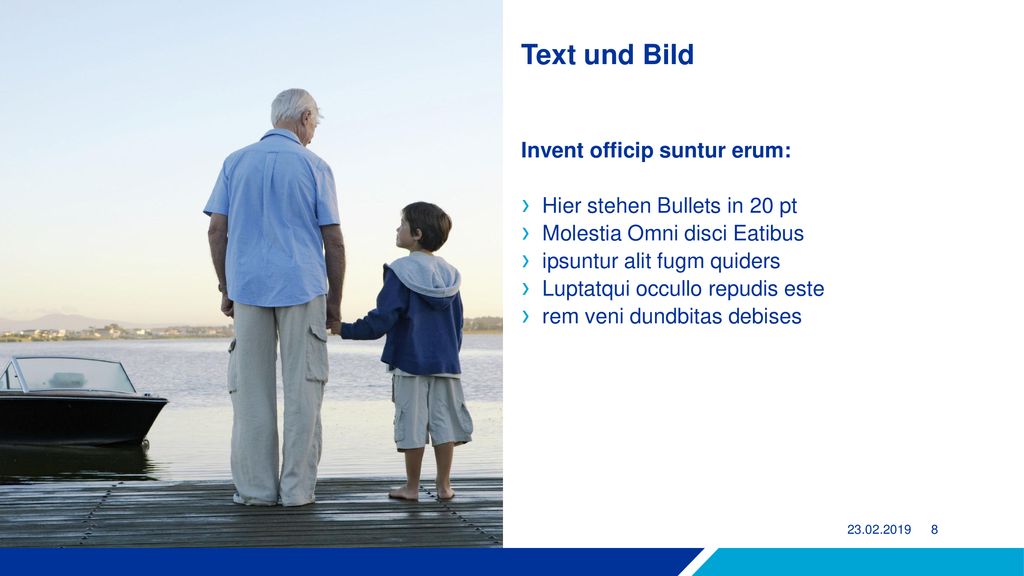 Text und Bild

Invent officip suntur erum:

› Hier stehen Bullets in 20 pt
› Molestia Omni disci Eatibus
› ipsuntur alit fugm quiders
› Luptatqui occullo repudis este
› rem veni dundbitas debises

23.02.2019 8